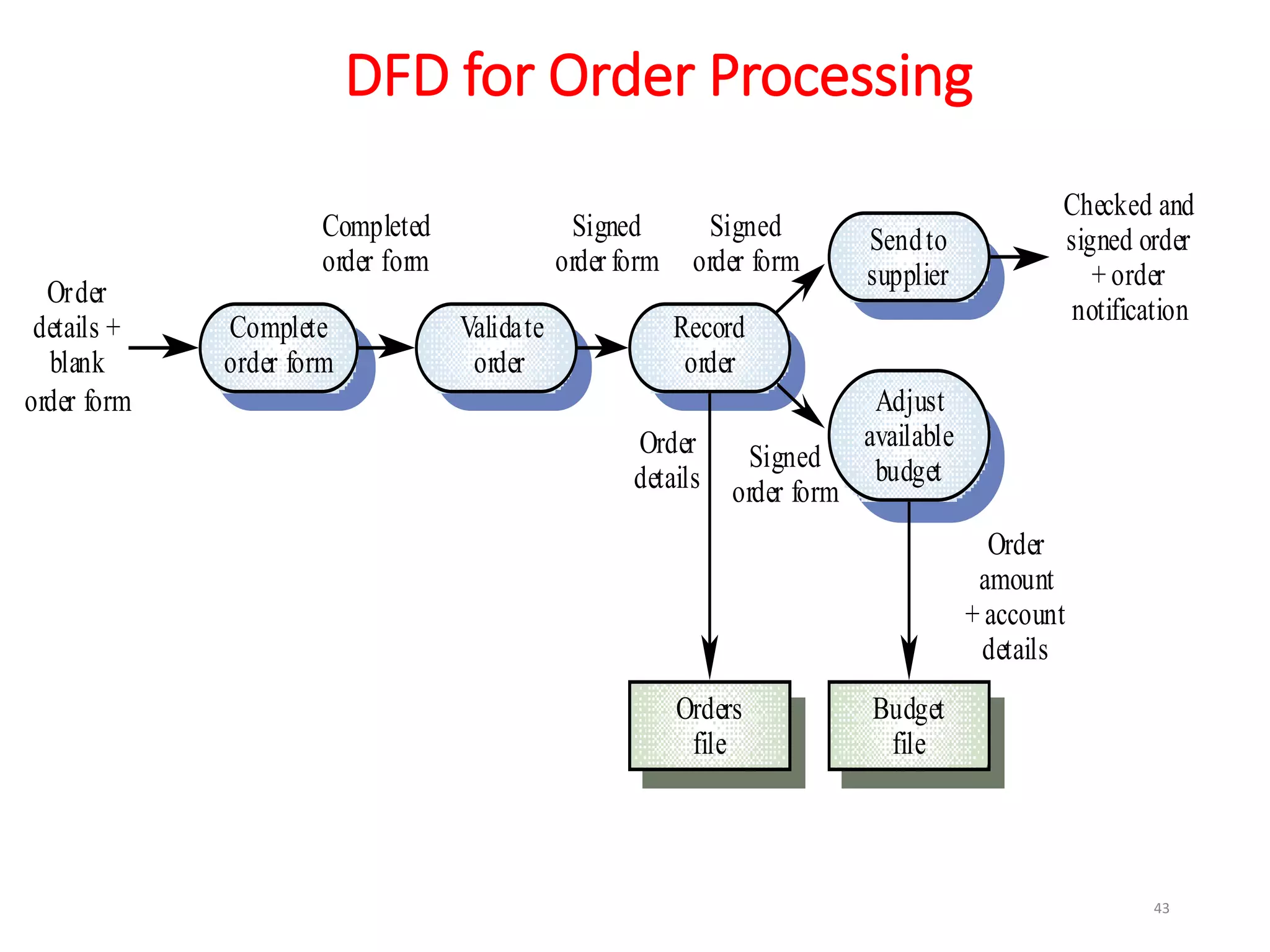 DFD for Order Processing

Order details + blank order form

Complete order form

Completed order form

Validate order

Signed order form

Record order

Signed order form

Send to supplier

Checked and signed order + order notification

Order details

Signed order form

Adjust available budget

Order amount + account details

Orders file

Budget file

43